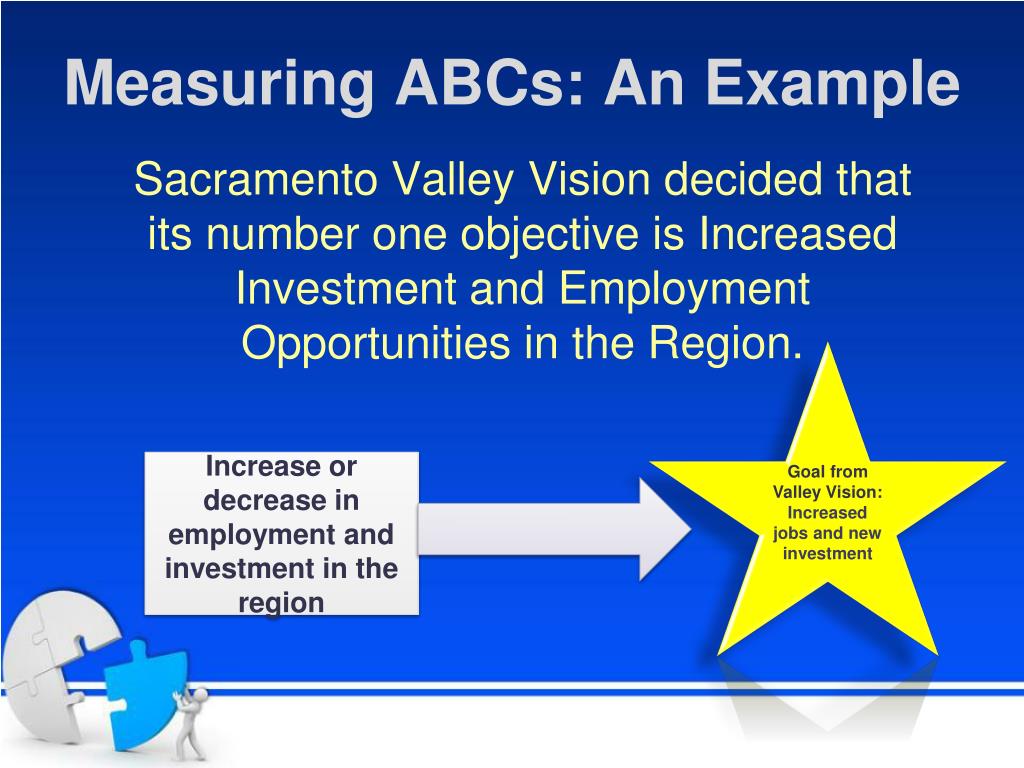 Measuring ABCs: An Example

Sacramento Valley Vision decided that its number one objective is Increased Investment and Employment Opportunities in the Region.

Increase or decrease in employment and investment in the region

Goal from Valley Vision: Increased jobs and new investment